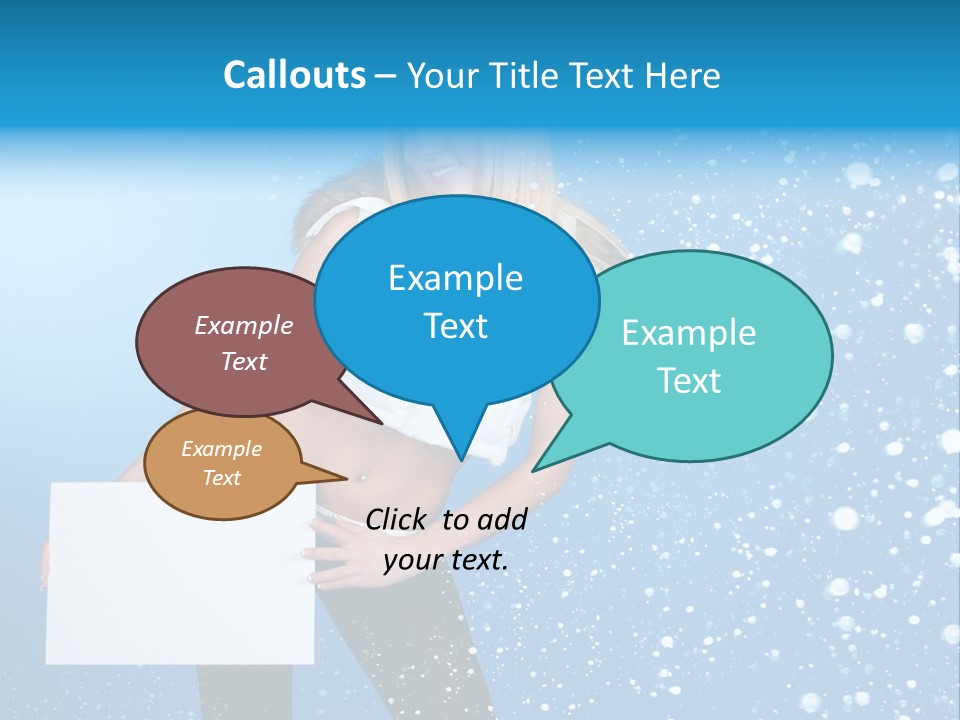 Callouts – Your Title Text Here

Example Text

Example Text

Example Text

Example Text

Click to add your text.